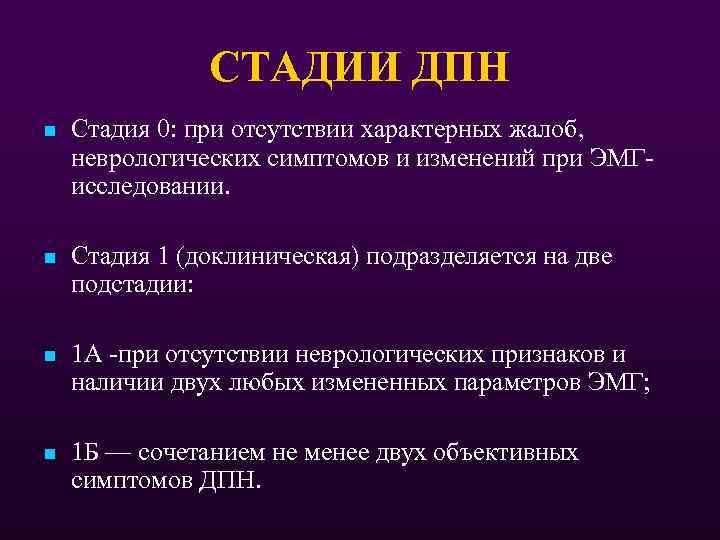 СТАДИИ ДПН

Стадия 0: при отсутствии характерных жалоб, неврологических симптомов и изменений при ЭМГ-исследовании.

Стадия 1 (доклиническая) подразделяется на две подстадии:

1А -при отсутствии неврологических признаков и наличии двух любых измененных параметров ЭМГ;

1Б — сочетанием не менее двух объективных симптомов ДПН.